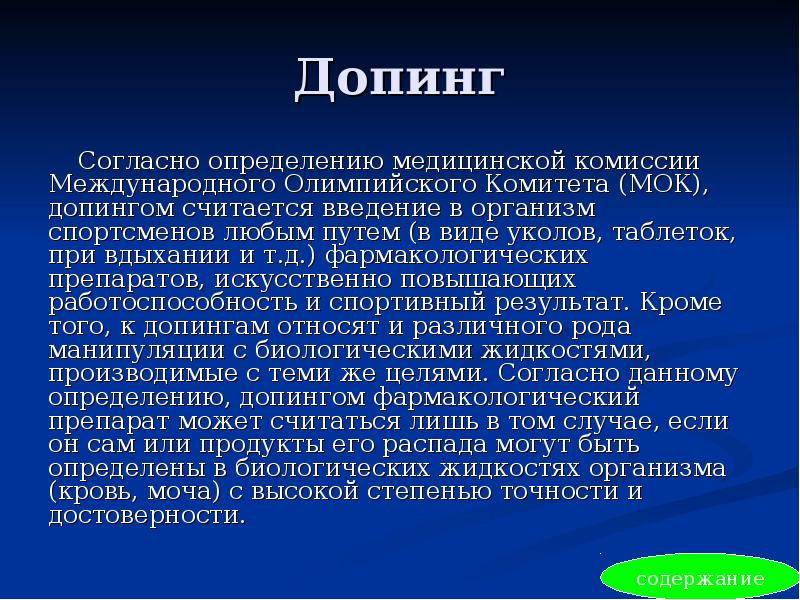 Допинг

Согласно определению медицинской комиссии Международного Олимпийского Комитета (МОК), допингом считается введение в организм спортсменов любым путем (в виде уколов, таблеток, при вдыхании и т.д.) фармакологических препаратов, искусственно повышающих работоспособность и спортивный результат. Кроме того, к допингам относят и различного рода манипуляции с биологическими жидкостями, производимые с теми же целями. Согласно данному определению, допингом фармакологический препарат может считаться лишь в том случае, если он сам или продукты его распада могут быть определены в биологических жидкостях организма (кровь, моча) с высокой степенью точности и достоверности.

содержание